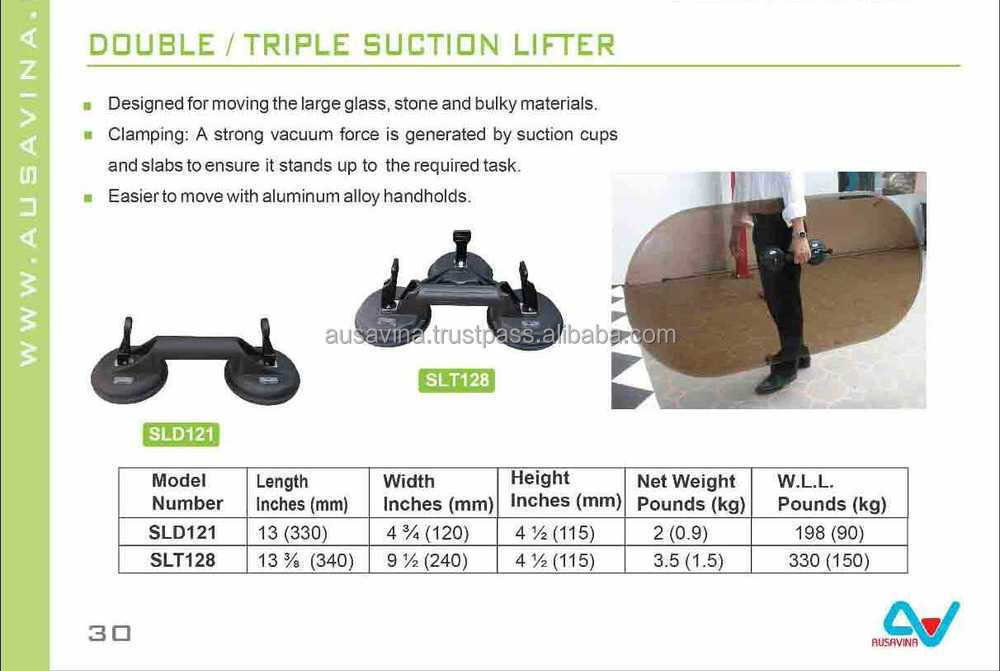 WWW.AUSAVINA.

DOUBLE / TRIPLE SUCTION LIFTER

Designed for moving the large glass, stone and bulky materials.

Clamping: A strong vacuum force is generated by suction cups and slabs to ensure it stands up to the required task.

Easier to move with aluminum alloy handholds.

ausavina.trustpass.alibaba.com

SLT128

SLD121

| Model Number | Length Inches (mm) | Width Inches (mm) | Height Inches (mm) | Net Weight Pounds (kg) | W.L.L. Pounds (kg) |
|---|---|---|---|---|---|
| SLD121 | 13 (330) | 4 ¾ (120) | 4 ½ (115) | 2 (0.9) | 198 (90) |
| SLT128 | 13 ⅜ (340) | 9 ½ (240) | 4 ½ (115) | 3.5 (1.5) | 330 (150) |

30

AUSAVINA